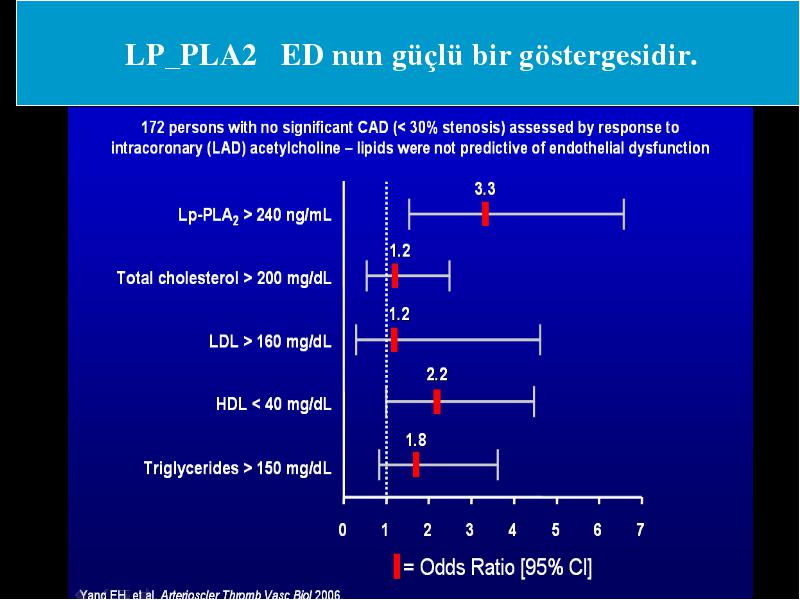 LP_PLA2 ED nun güçlü bir göstergesidir.

172 persons with no significant CAD (< 30% stenosis) assessed by response to intracoronary (LAD) acetylcholine – lipids were not predictive of endothelial dysfunction

Lp-PLA$_2$ > 240 ng/mL

3.3

Total cholesterol > 200 mg/dL

1.2

LDL > 160 mg/dL

1.2

HDL < 40 mg/dL

2.2

Triglycerides > 150 mg/dL

1.8

0 1 2 3 4 5 6 7

= Odds Ratio [95% CI]

Yang EH, et al. Arterioscler Thromb Vasc Biol 2006